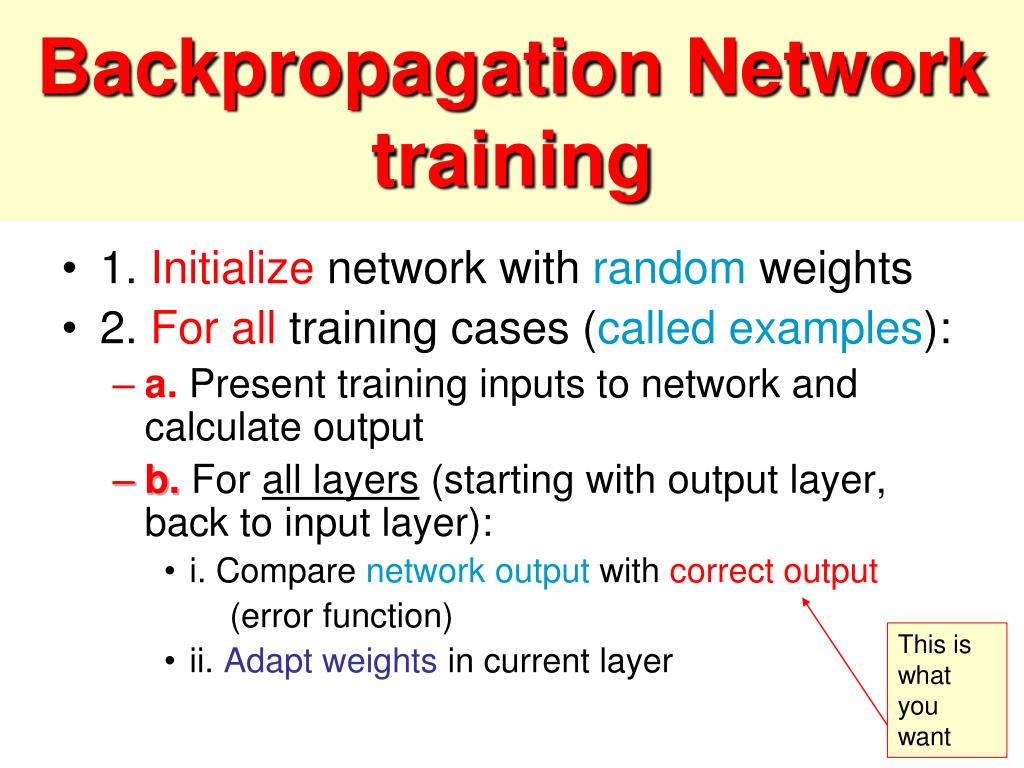 Backpropagation Network training

• 1. Initialize network with random weights
• 2. For all training cases (called examples):
– a. Present training inputs to network and calculate output
– b. For all layers (starting with output layer, back to input layer):
• i. Compare network output with correct output (error function)
• ii. Adapt weights in current layer

This is what you want